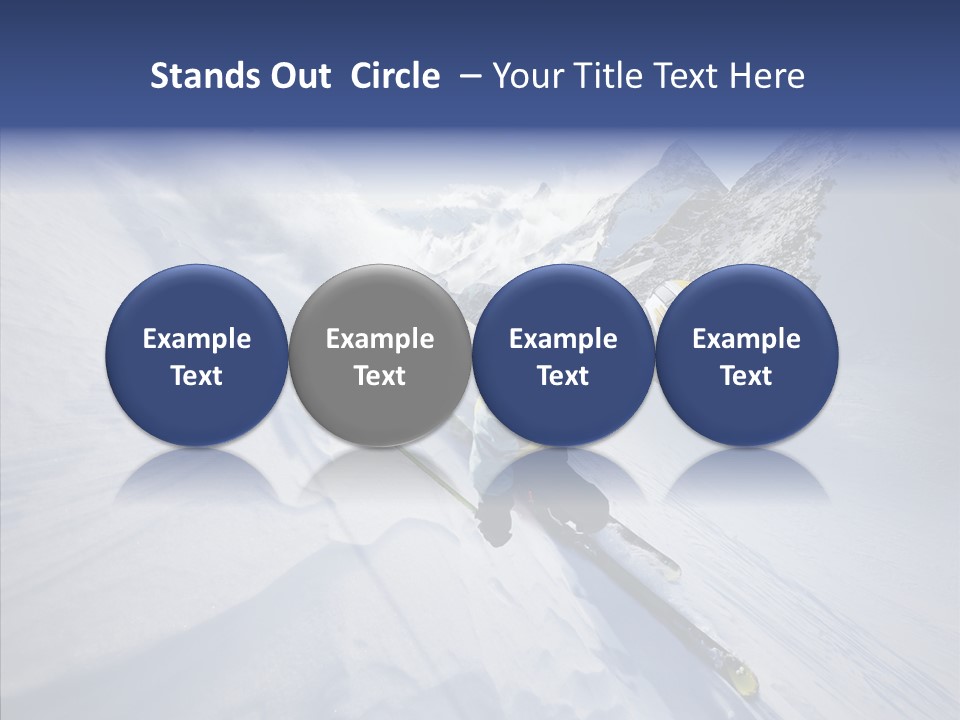 Stands Out Circle – Your Title Text Here

Example Text

Example Text

Example Text

Example Text